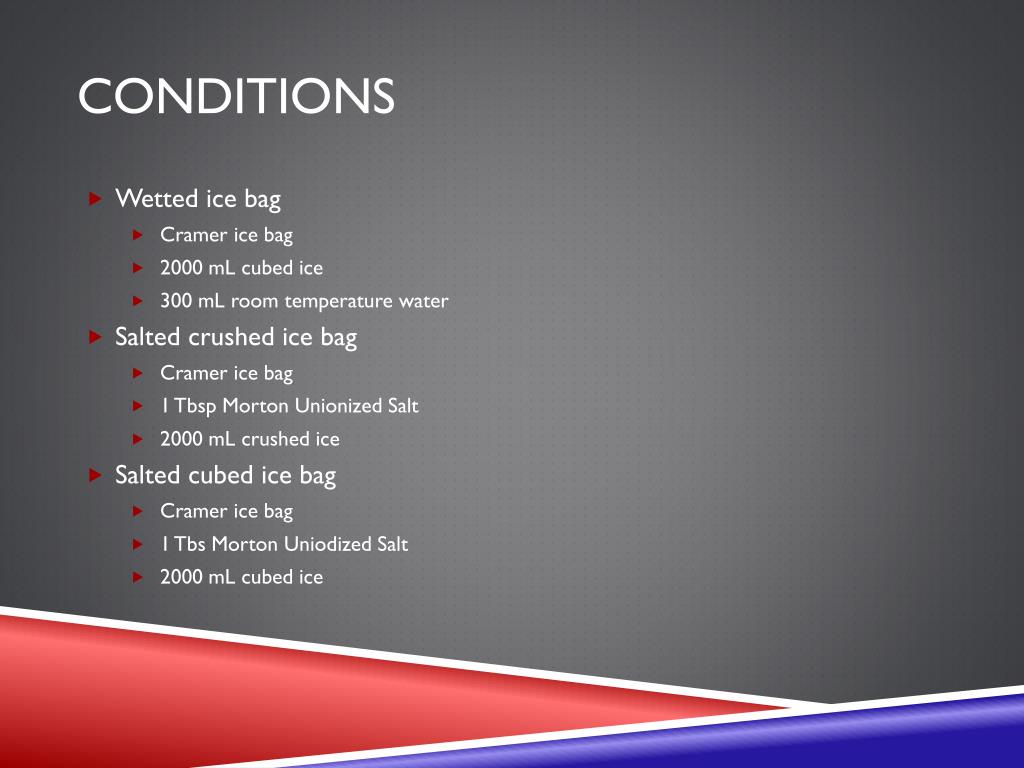 CONDITIONS

Wetted ice bag
Cramer ice bag
2000 mL cubed ice
300 mL room temperature water
Salted crushed ice bag
Cramer ice bag
1 Tbsp Morton Unionized Salt
2000 mL crushed ice
Salted cubed ice bag
Cramer ice bag
1 Tbs Morton Uniodized Salt
2000 mL cubed ice